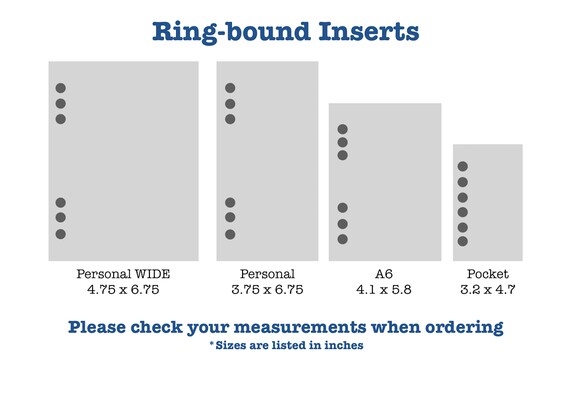 Ring-bound Inserts

Personal WIDE
4.75 x 6.75

Personal
3.75 x 6.75

A6
4.1 x 5.8

Pocket
3.2 x 4.7

Please check your measurements when ordering
*Sizes are listed in inches